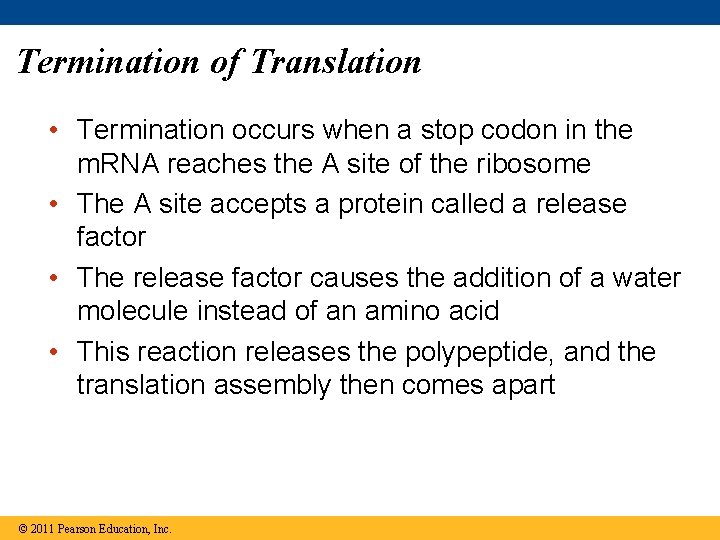 Termination of Translation

• Termination occurs when a stop codon in the mRNA reaches the A site of the ribosome

• The A site accepts a protein called a release factor

• The release factor causes the addition of a water molecule instead of an amino acid

• This reaction releases the polypeptide, and the translation assembly then comes apart

© 2011 Pearson Education, Inc.